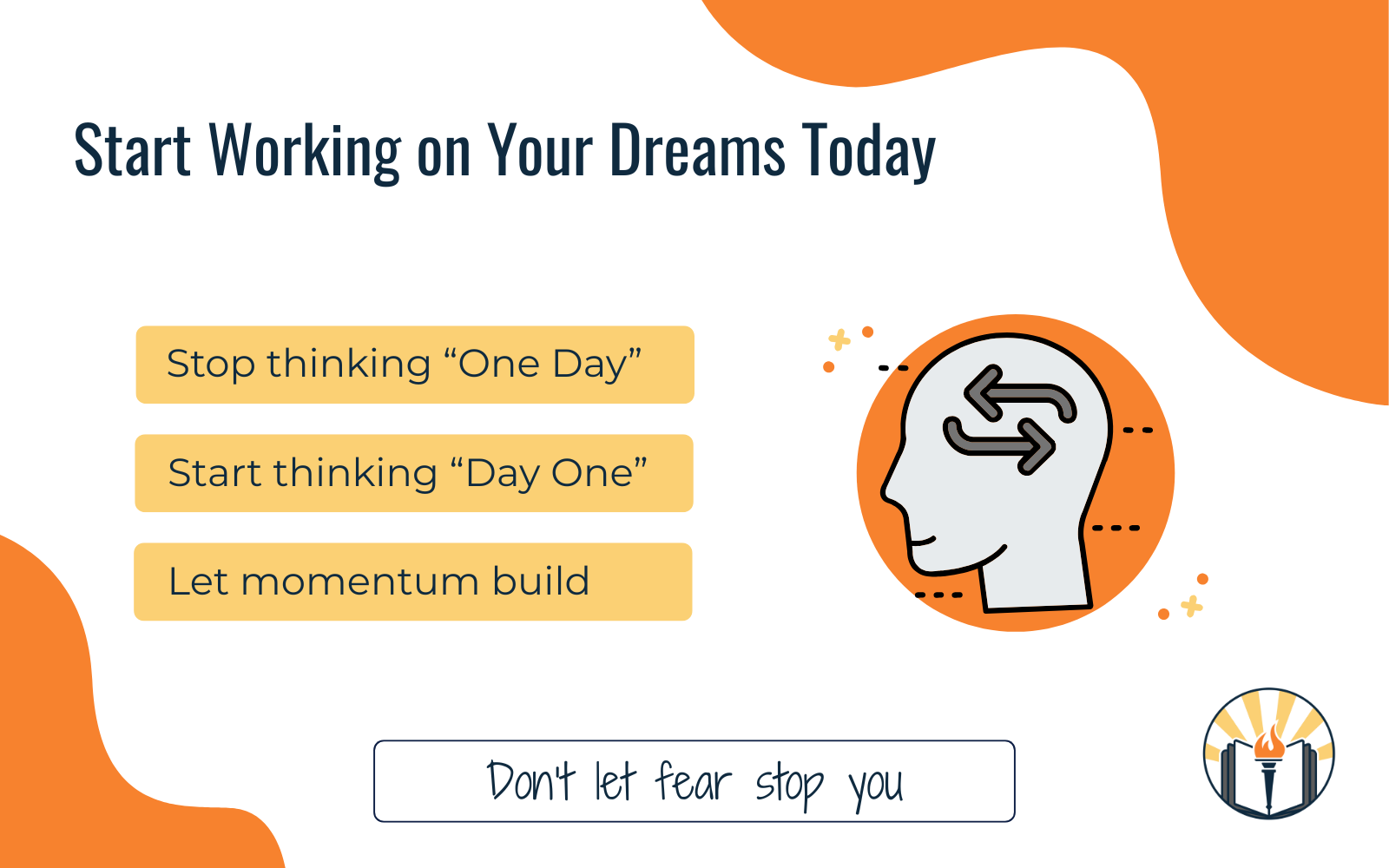 Start Working on Your Dreams Today

Stop thinking “One Day”

Start thinking “Day One”

Let momentum build

Don't let fear stop you